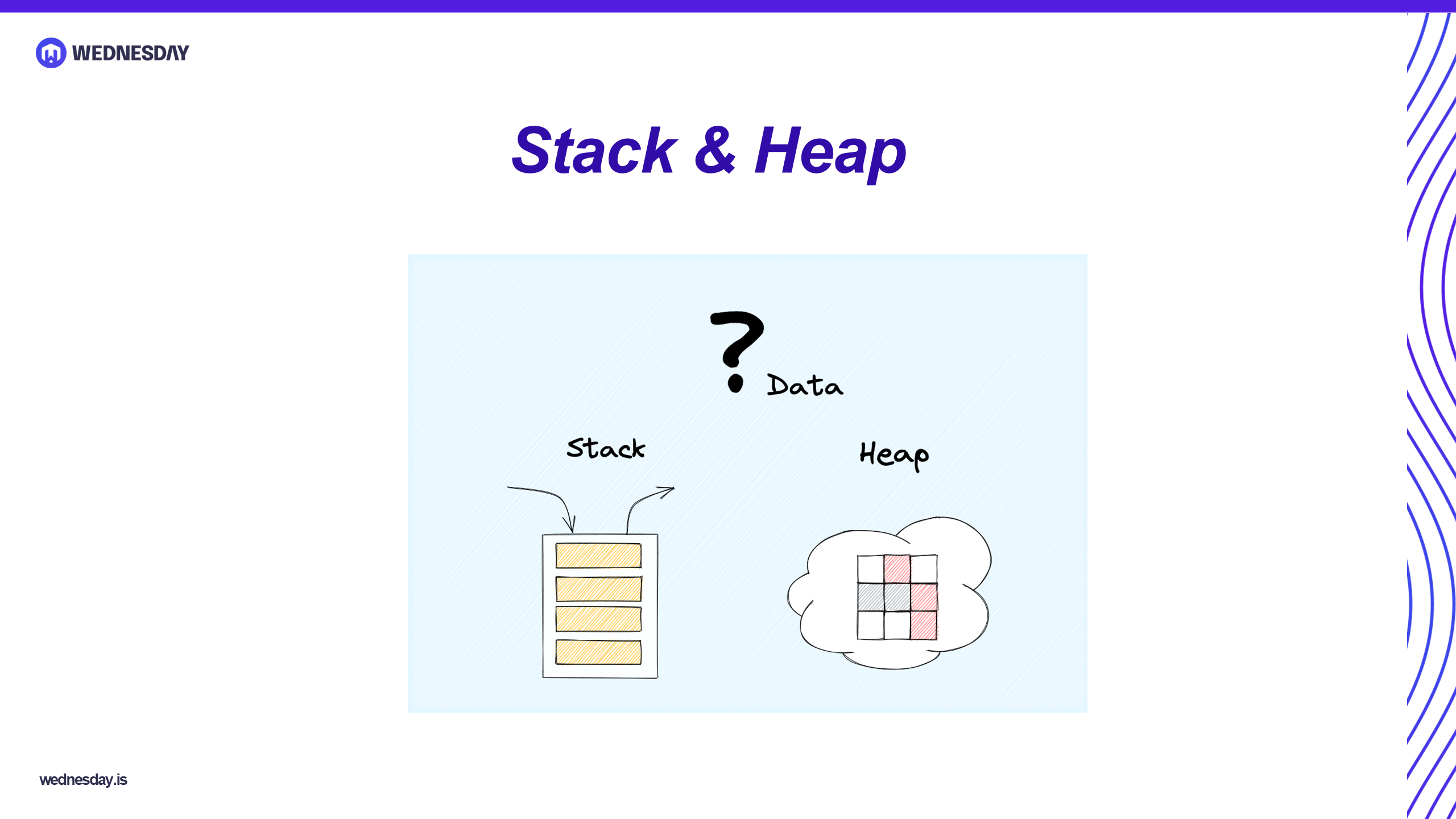 WEDNESDAY

Stack & Heap

? Data

Stack

Heap

wednesday.is